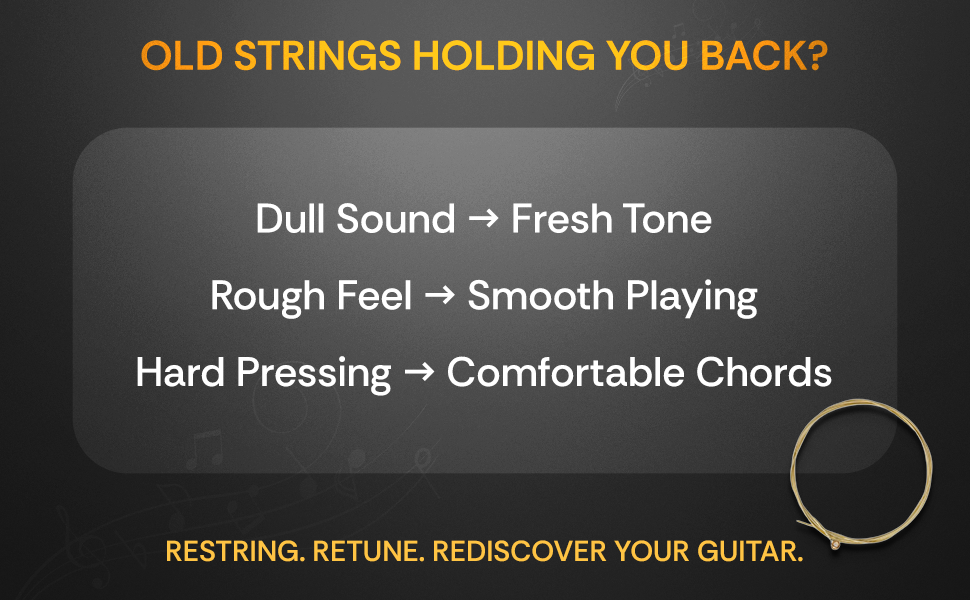 OLD STRINGS HOLDING YOU BACK?

Dull Sound → Fresh Tone

Rough Feel → Smooth Playing

Hard Pressing → Comfortable Chords

RESTRING. RETUNE. REDISCOVER YOUR GUITAR.